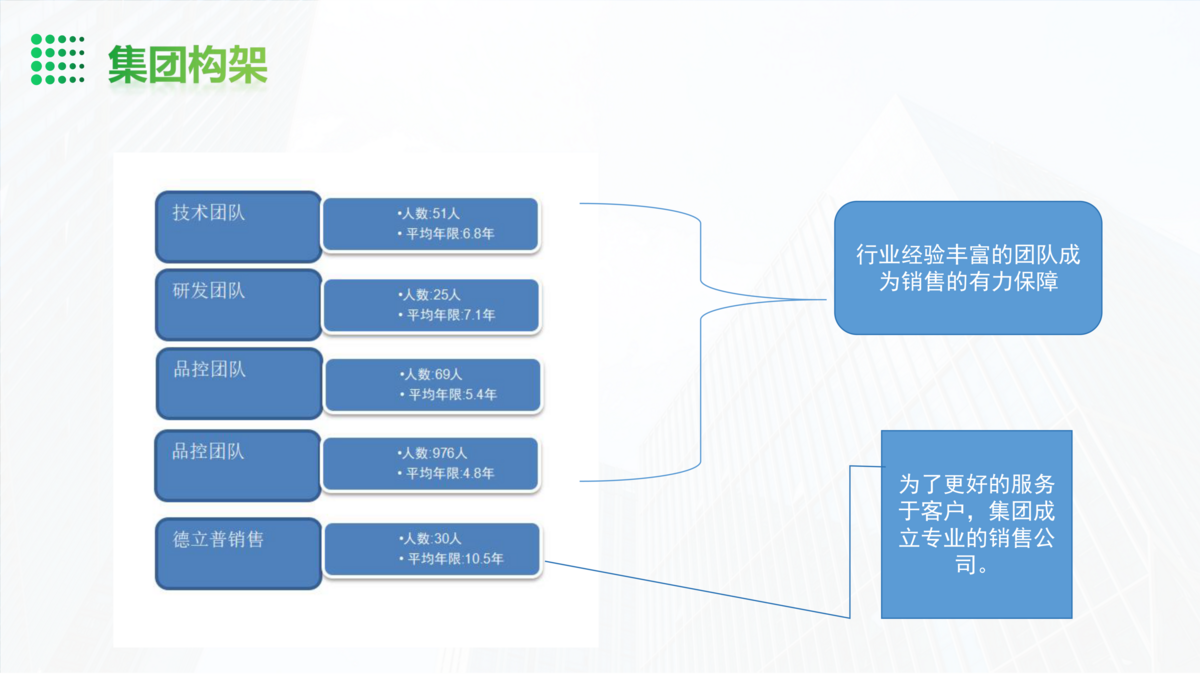 集团构架

技术团队

•人数:51人
• 平均年限:6.8年

研发团队

•人数:25人
• 平均年限:7.1年

品控团队

•人数:69人
• 平均年限:5.4年

品控团队

•人数:976人
• 平均年限:4.8年

德立普销售

•人数:30人
• 平均年限:10.5年

行业经验丰富的团队成为销售的有力保障

为了更好的服务于客户，集团成立专业的销售公司。